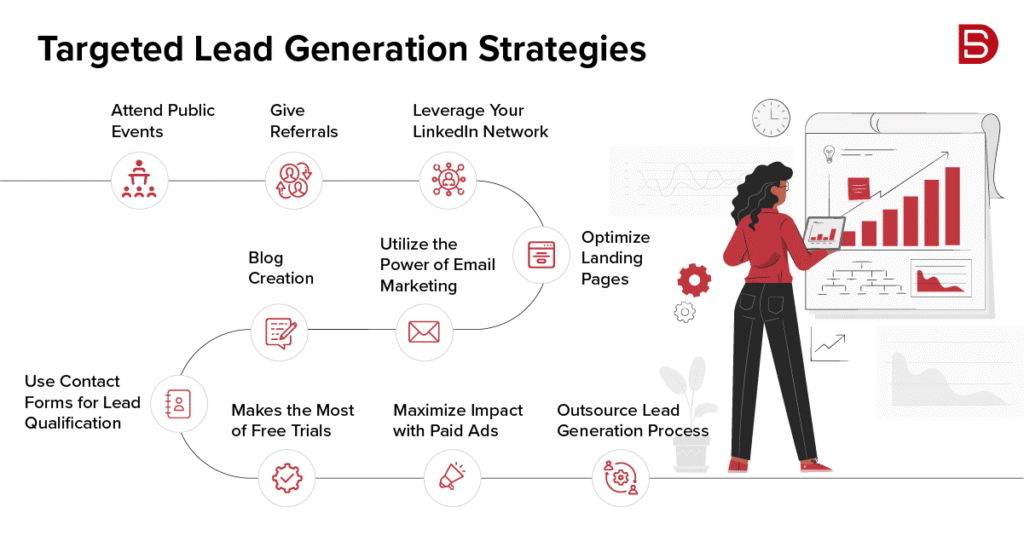 Targeted Lead Generation Strategies

Attend Public Events

Give Referrals

Leverage Your LinkedIn Network

Optimize Landing Pages

Utilize the Power of Email Marketing

Blog Creation

Use Contact Forms for Lead Qualification

Makes the Most of Free Trials

Maximize Impact with Paid Ads

Outsource Lead Generation Process